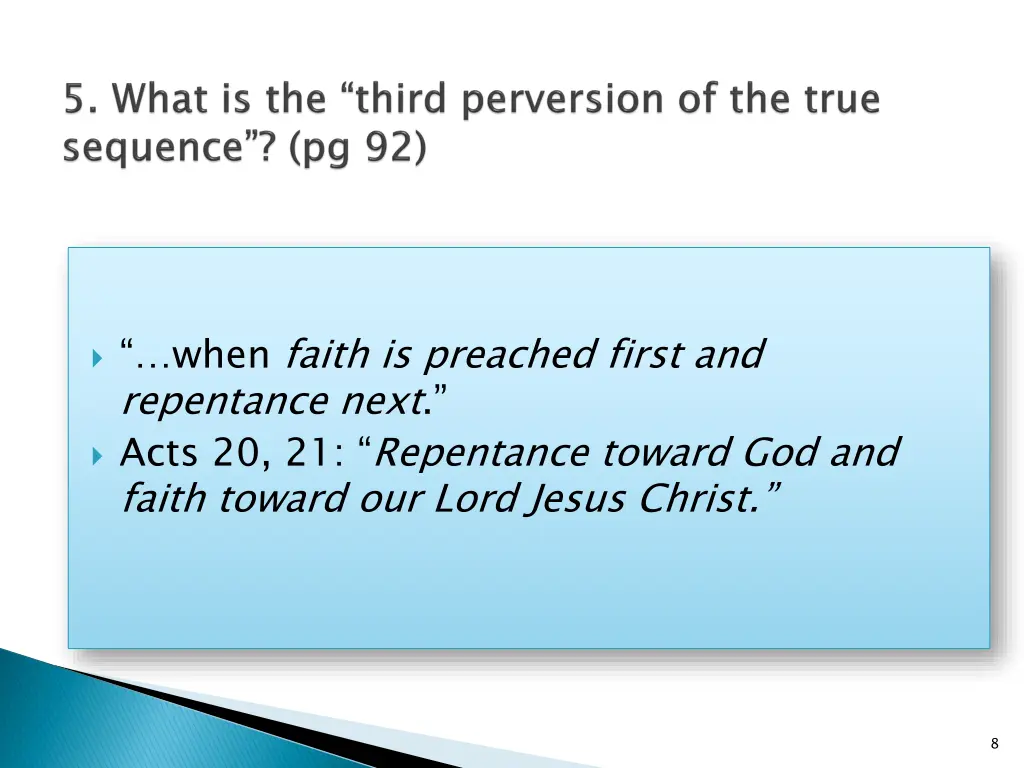 5. What is the “third perversion of the true sequence”? (pg 92)

“…when faith is preached first and repentance next.”

Acts 20, 21: “Repentance toward God and faith toward our Lord Jesus Christ.”

8